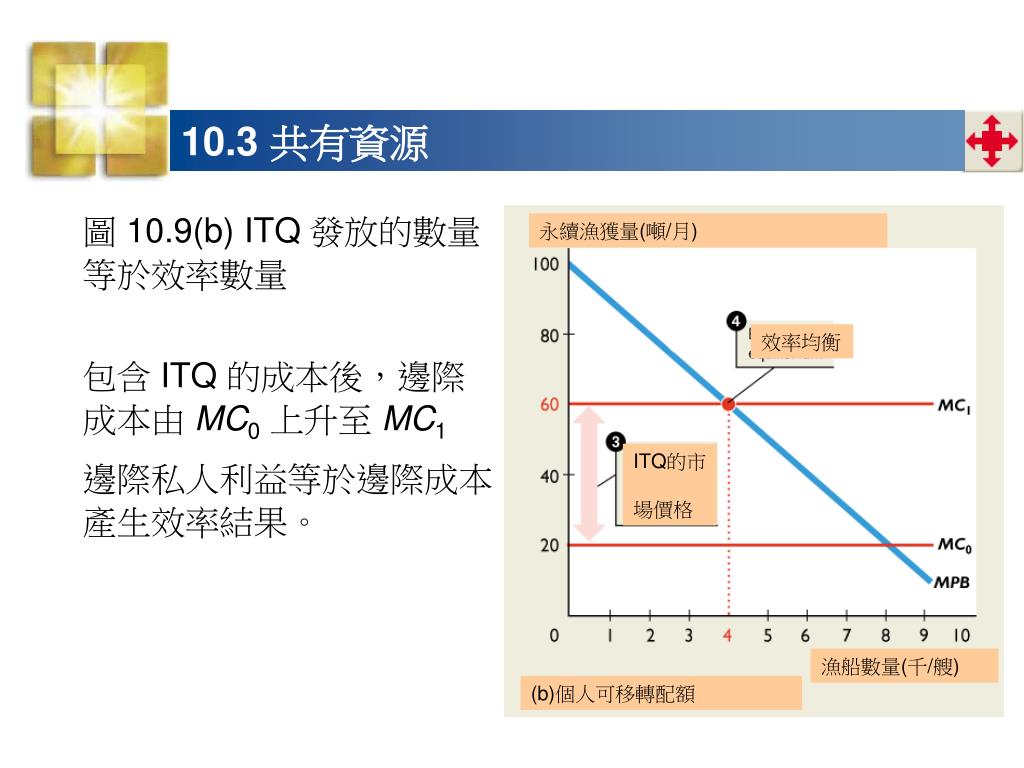 10.3 共有資源

圖 10.9(b) ITQ 發放的數量等於效率數量

包含 ITQ 的成本後，邊際成本由 $MC_0$ 上升至 $MC_1$

邊際私人利益等於邊際成本產生效率結果。

永續漁獲量(噸/月)

100
80
60
40
20
0

4 效率均衡

3 ITQ的市場價格

$MC_1$
$MC_0$
MPB

1 2 3 4 5 6 7 8 9 10

漁船數量(千/艘)

(b)個人可移轉配額